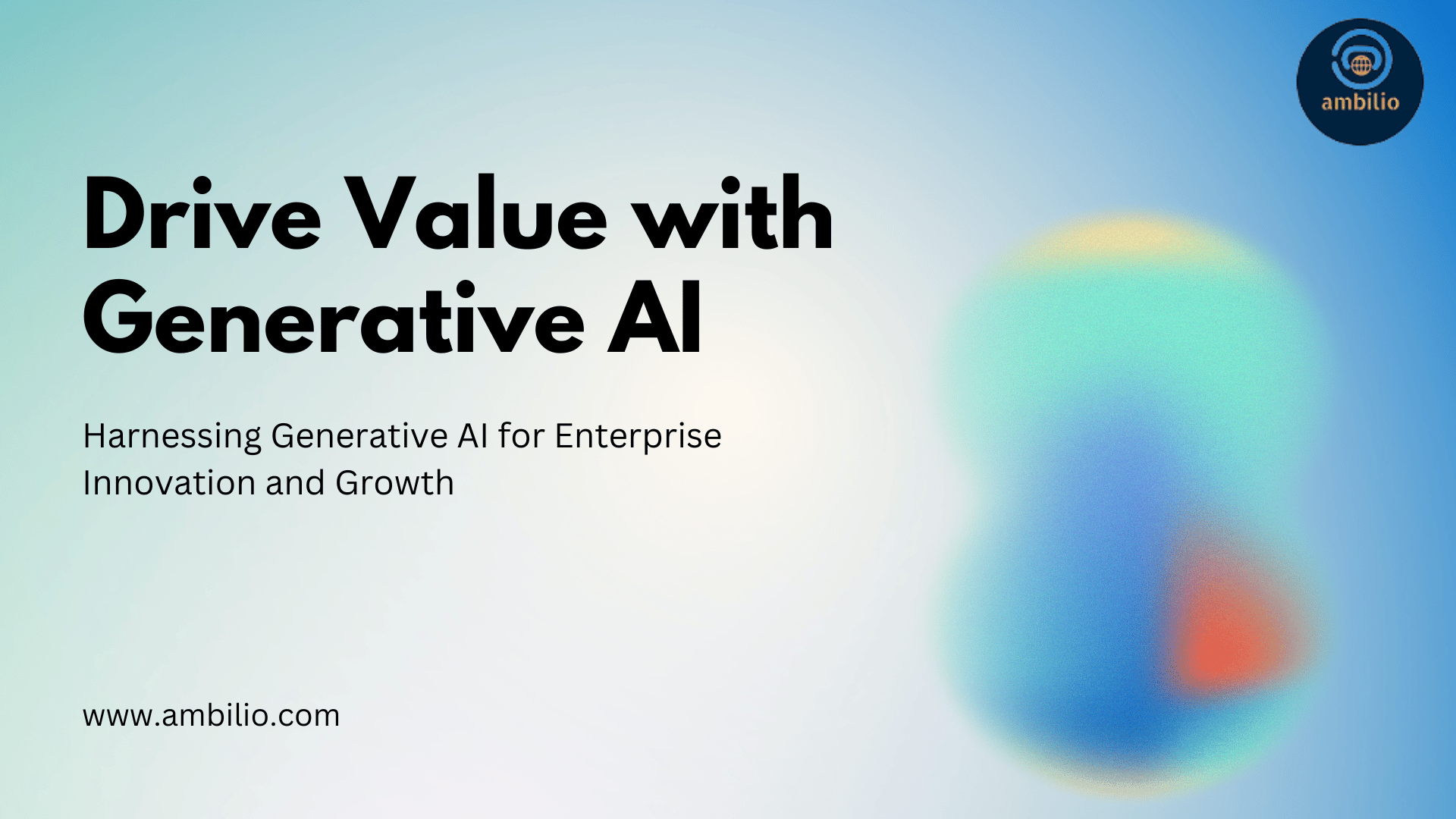 ambilio

Drive Value with Generative AI

Harnessing Generative AI for Enterprise Innovation and Growth

www.ambilio.com